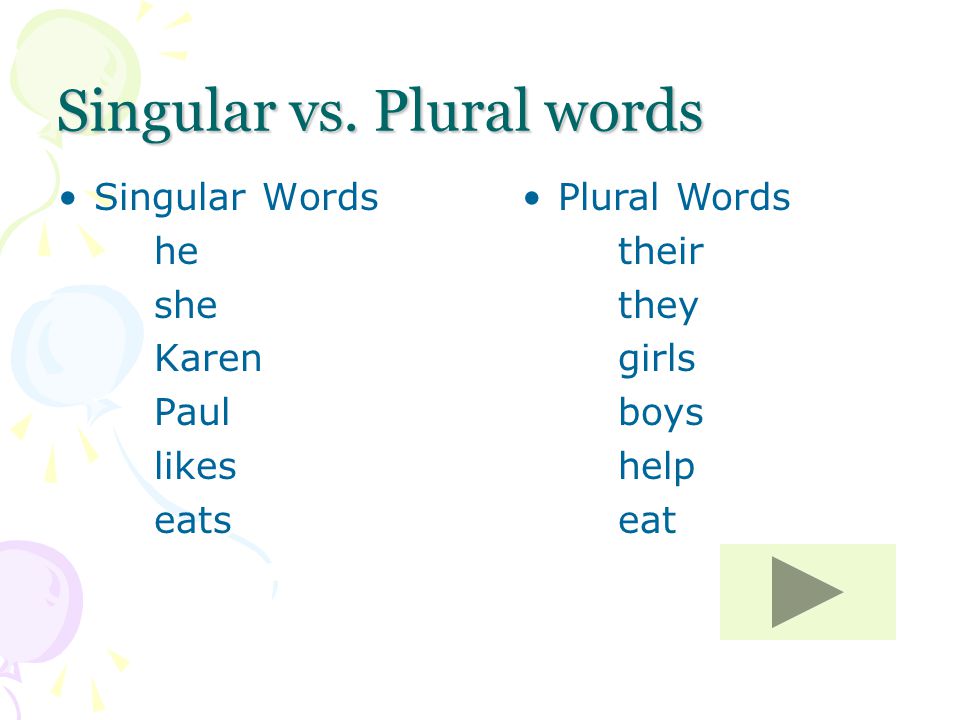 Singular vs. Plural words

• Singular Words
he
she
Karen
Paul
likes
eats

• Plural Words
their
they
girls
boys
help
eat